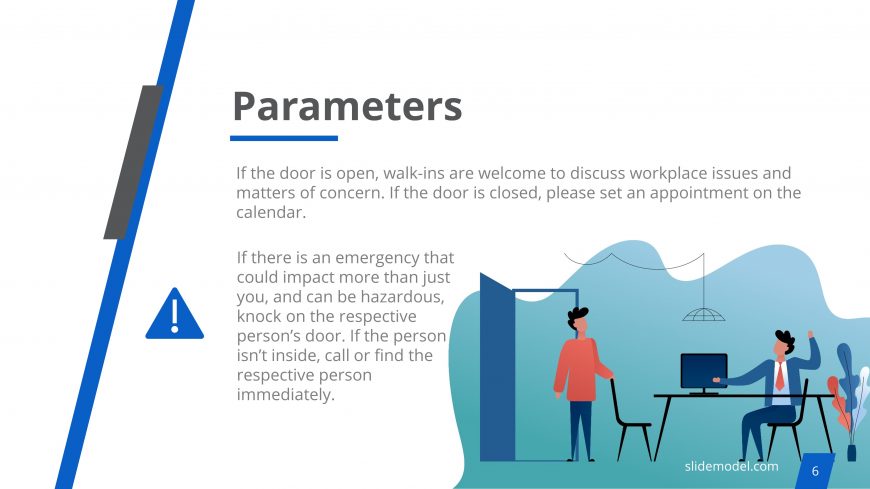 Parameters

If the door is open, walk-ins are welcome to discuss workplace issues and matters of concern. If the door is closed, please set an appointment on the calendar.

If there is an emergency that could impact more than just you, and can be hazardous, knock on the respective person's door. If the person isn't inside, call or find the respective person immediately.

slidemodel.com

6